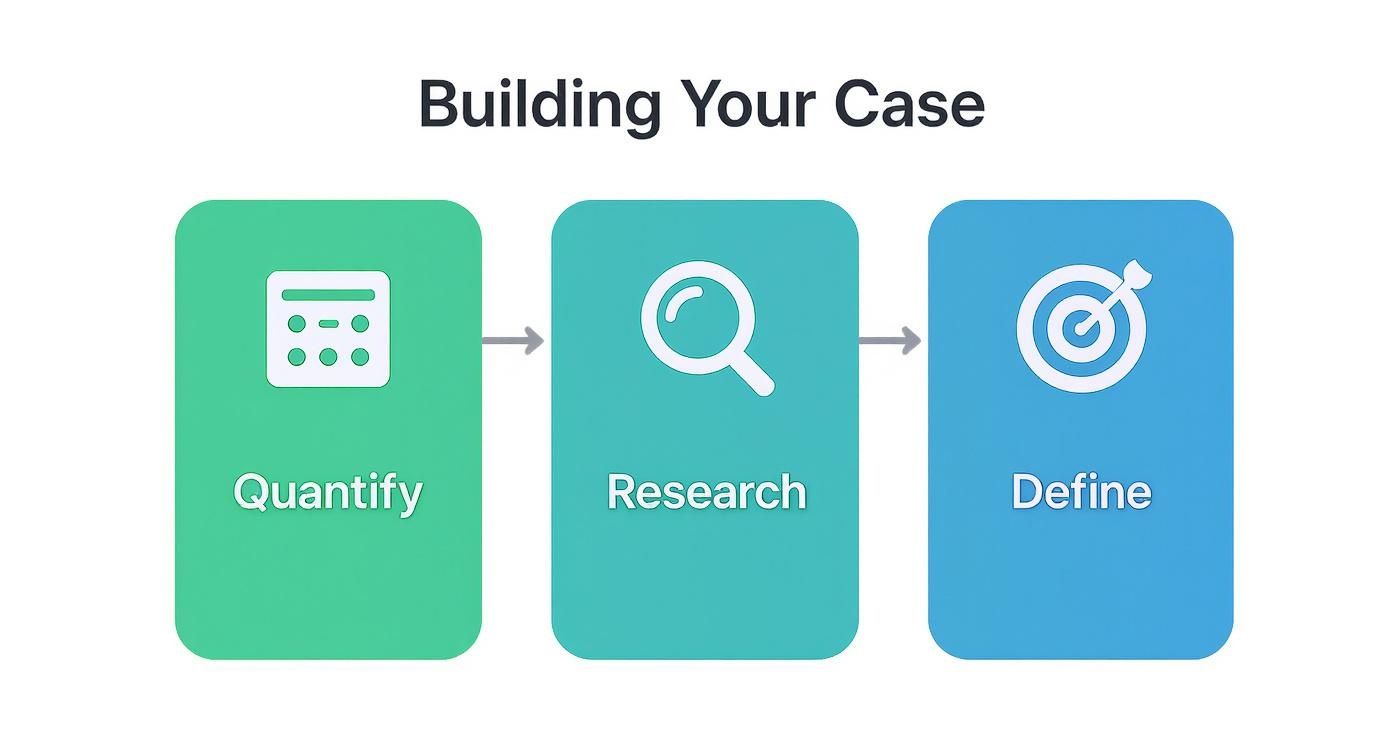 Building Your Case

Quantify

Research

Define